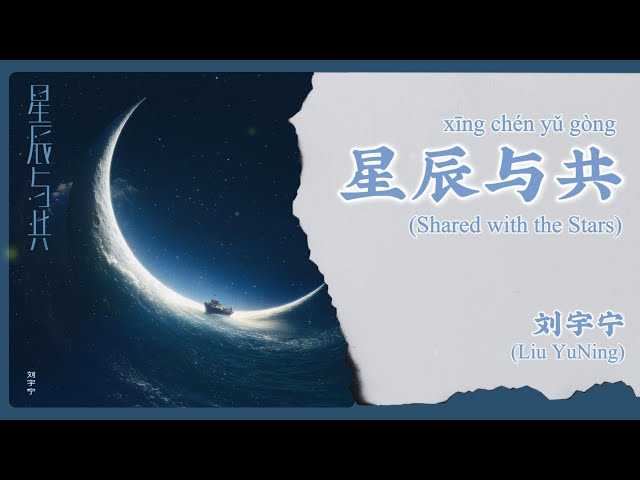 星辰与共

刘宇宁

xīng chén yǔ gòng
星辰与共
(Shared with the Stars)

刘宇宁
(Liu YuNing)